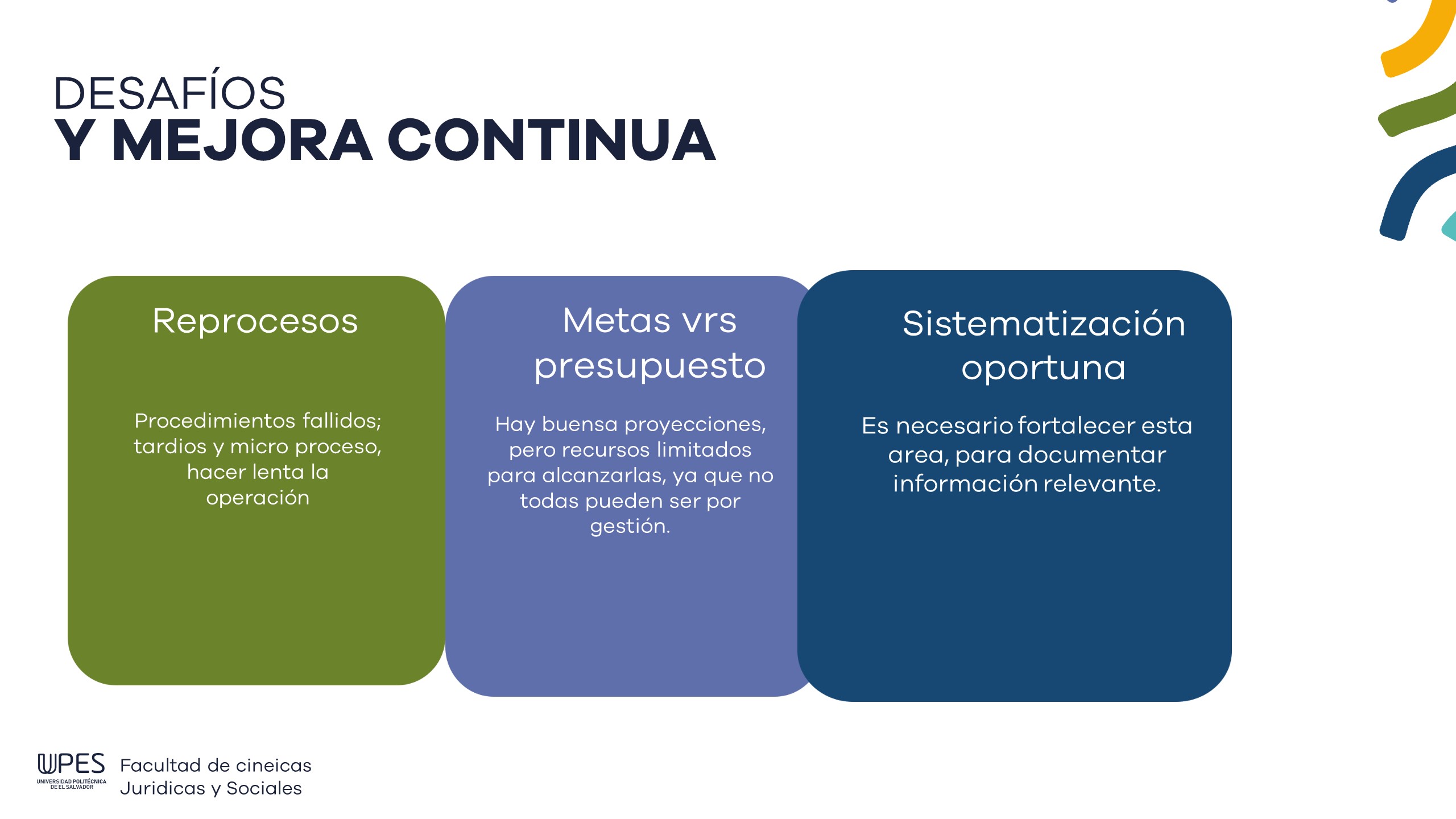 DESAFÍOS
Y MEJORA CONTINUA

Reprocesos

Procedimientos fallidos; tardios y micro proceso, hacer lenta la operación

Metas vrs presupuesto

Hay buensa proyecciones, pero recursos limitados para alcanzarlas, ya que no todas pueden ser por gestión.

Sistematización oportuna

Es necesario fortalecer esta area, para documentar información relevante.

UPES
UNIVERSIDAD POLITÉCNICA DE EL SALVADOR

Facultad de cineicas Juridicas y Sociales